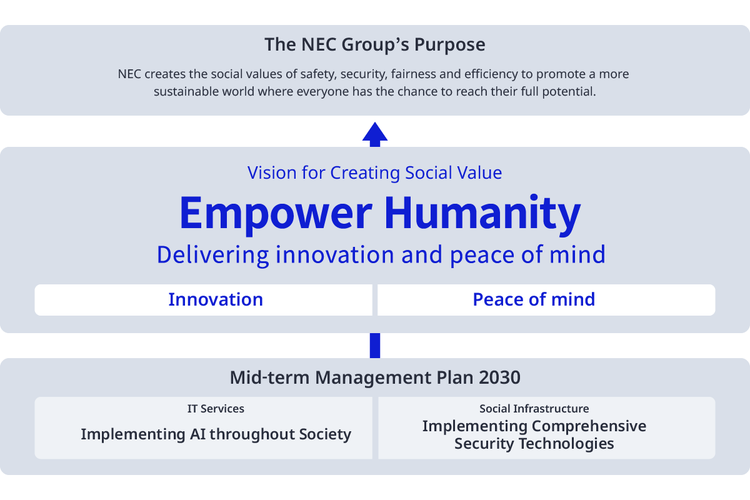 The NEC Group's Purpose

NEC creates the social values of safety, security, fairness and efficiency to promote a more sustainable world where everyone has the chance to reach their full potential.

Vision for Creating Social Value

Empower Humanity

Delivering innovation and peace of mind

Innovation

Peace of mind

Mid-term Management Plan 2030

IT Services

Implementing AI throughout Society

Social Infrastructure

Implementing Comprehensive Security Technologies